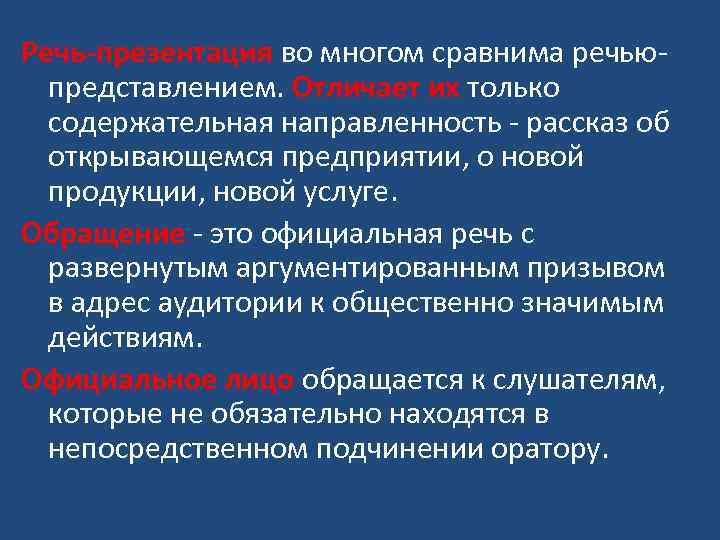 Речь-презентация во многом сравнима речью-представлением. Отличает их только содержательная направленность - рассказ об открывающемся предприятии, о новой продукции, новой услуге.

Обращение - это официальная речь с развернутым аргументированным призывом в адрес аудитории к общественно значимым действиям.

Официальное лицо обращается к слушателям, которые не обязательно находятся в непосредственном подчинении оратору.